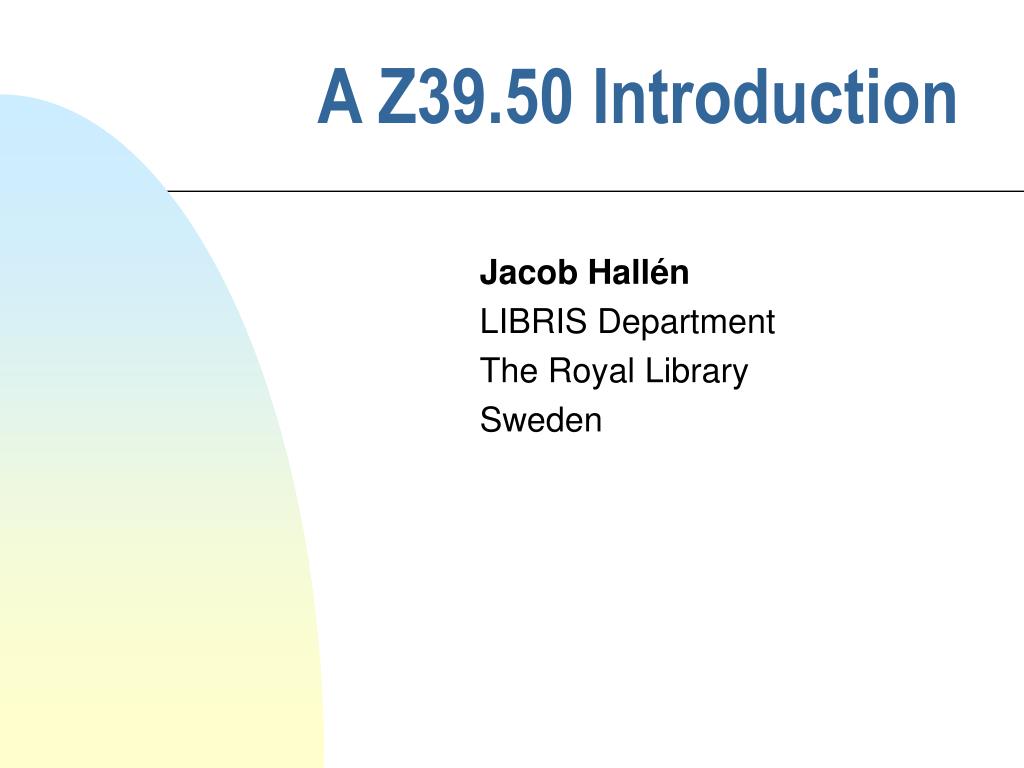 A Z39.50 Introduction

Jacob Hallén
LIBRIS Department
The Royal Library
Sweden